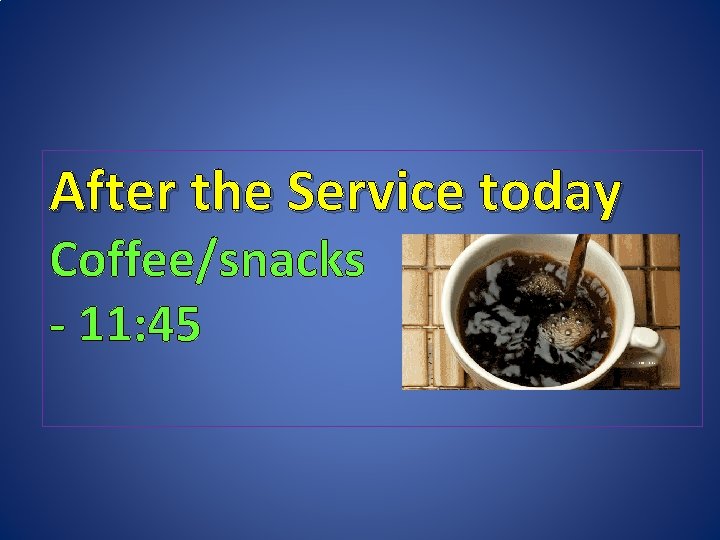 After the Service today

Coffee/snacks
- 11:45